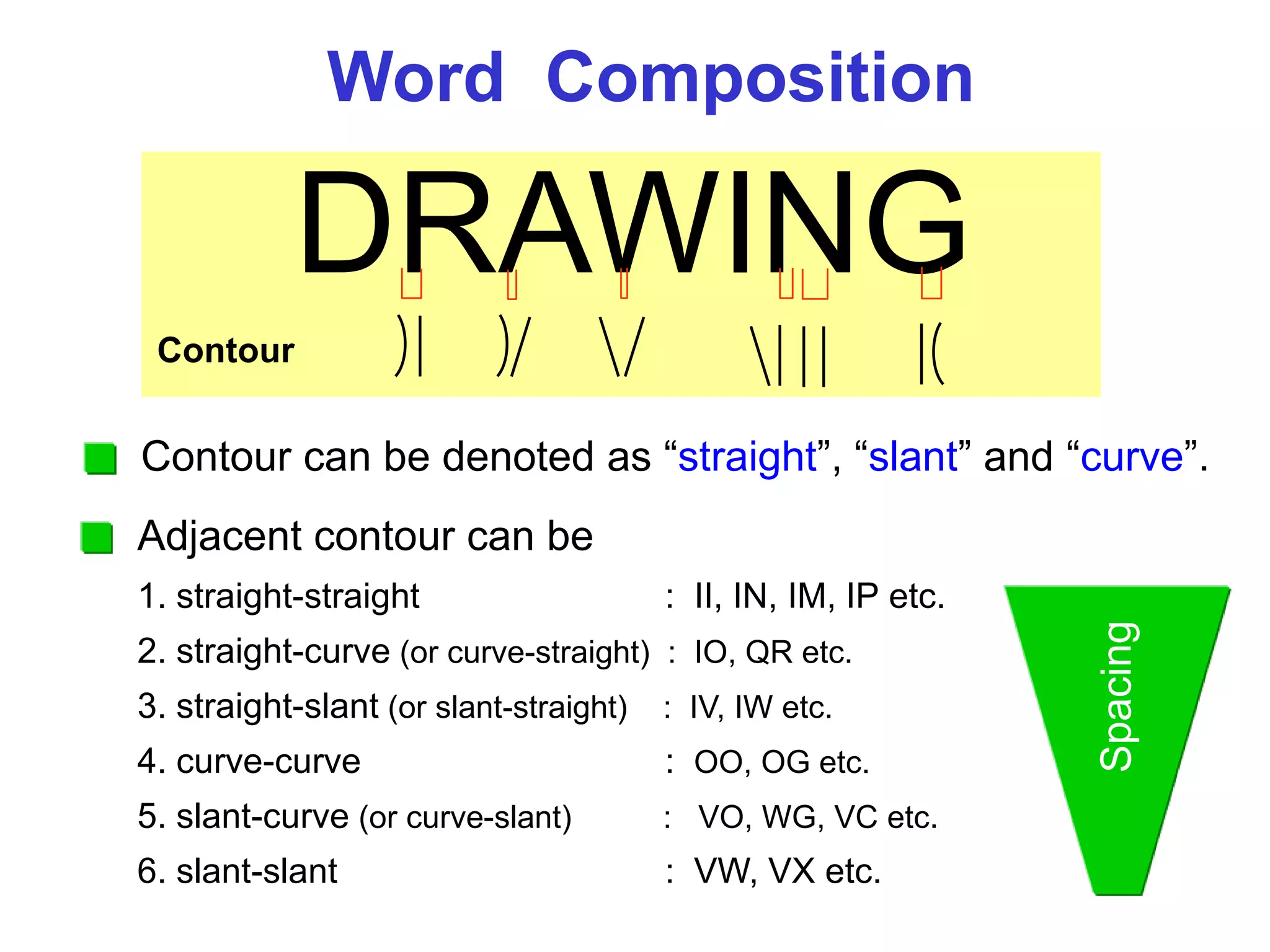 Word Composition

DRAWING

Contour )| )/ \/ \||| |(

Contour can be denoted as “straight”, “slant” and “curve”.

Adjacent contour can be

1. straight-straight : II, IN, IM, IP etc.
2. straight-curve (or curve-straight) : IO, QR etc.
3. straight-slant (or slant-straight) : IV, IW etc.
4. curve-curve : OO, OG etc.
5. slant-curve (or curve-slant) : VO, WG, VC etc.
6. slant-slant : VW, VX etc.

Spacing